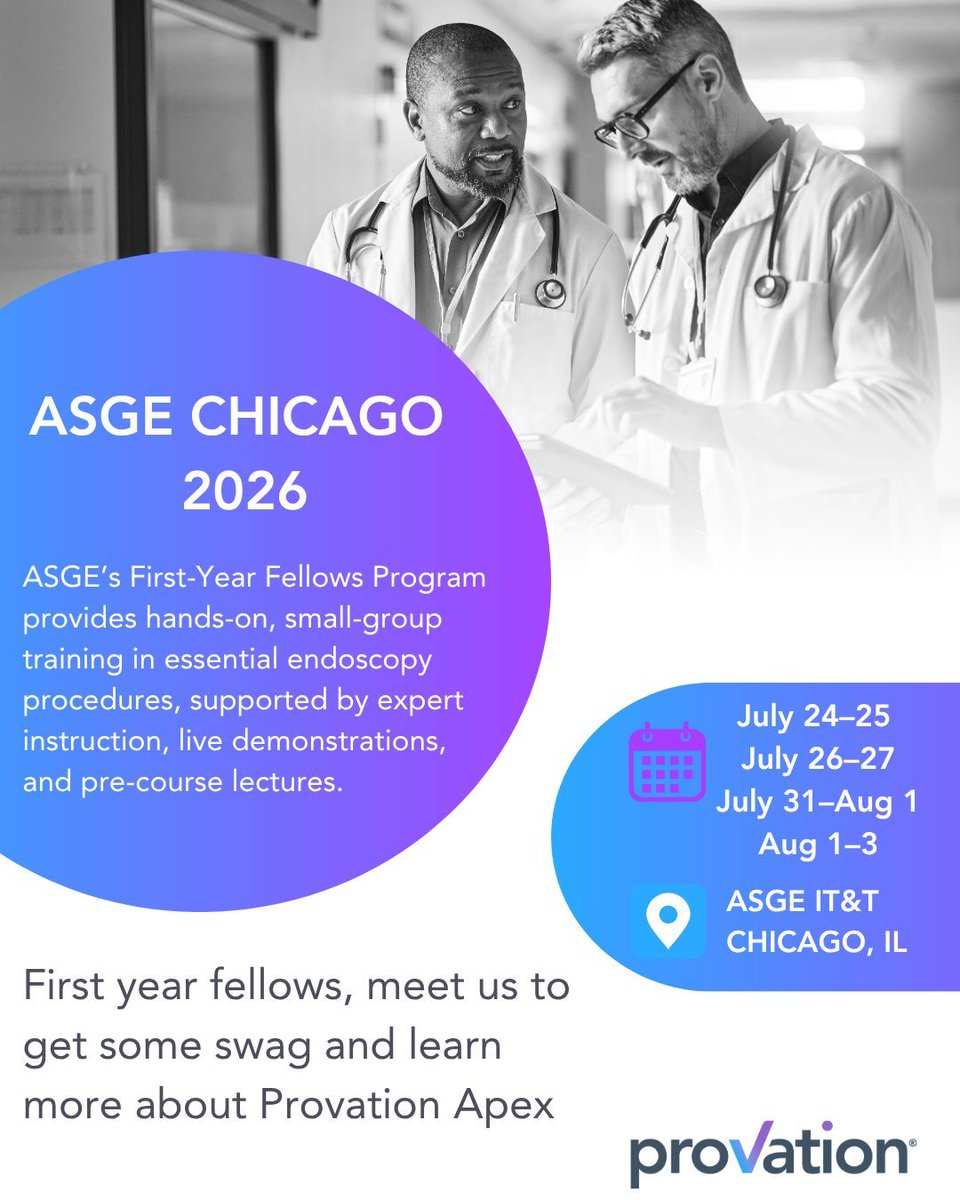 ASGE CHICAGO 2026

ASGE's First-Year Fellows Program provides hands-on, small-group training in essential endoscopy procedures, supported by expert instruction, live demonstrations, and pre-course lectures.

July 24–25
July 26–27
July 31–Aug 1
Aug 1–3

ASGE IT&T
CHICAGO, IL

First year fellows, meet us to get some swag and learn more about Provation Apex

provation®